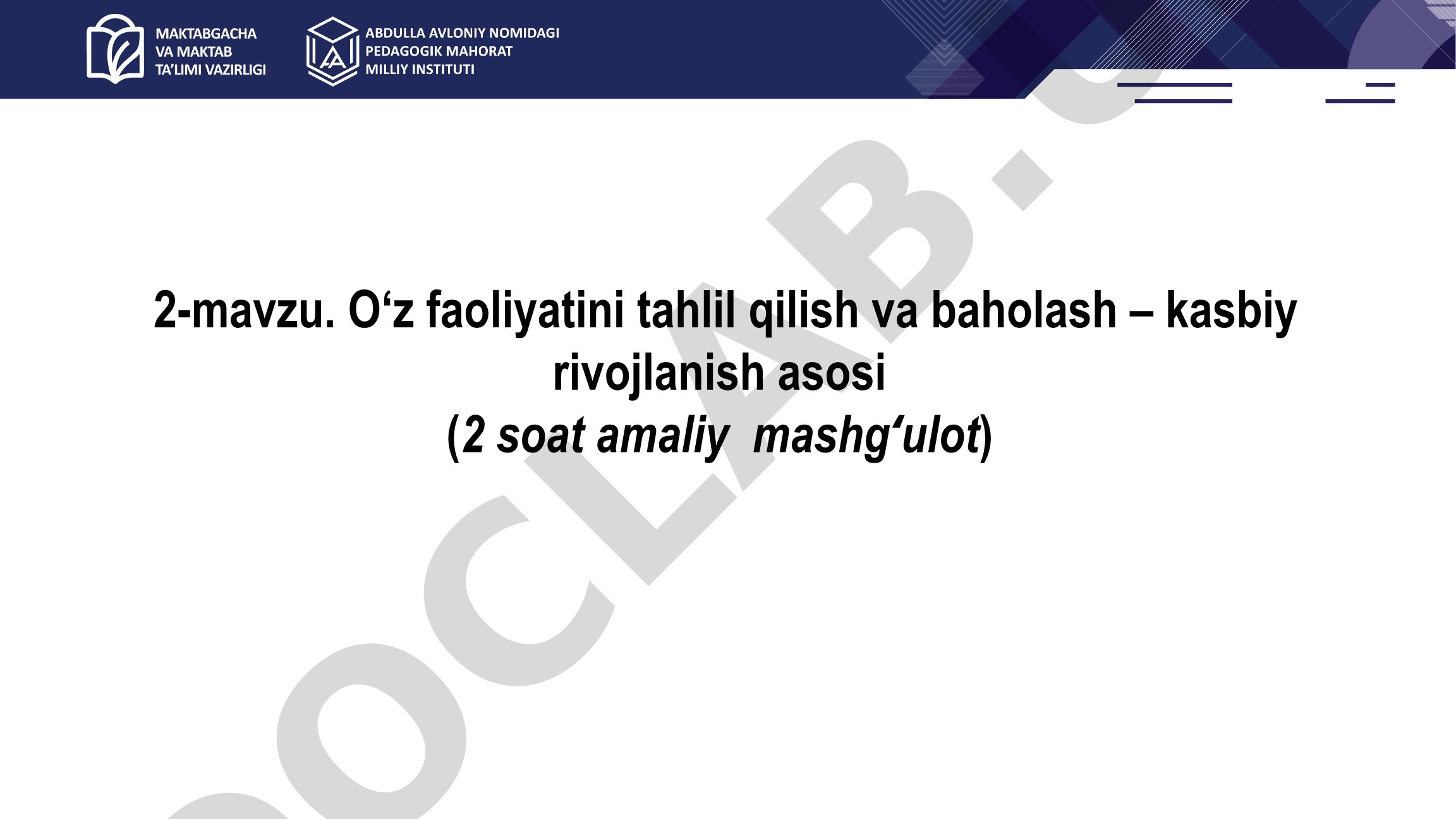 MAKTABGACHA VA MAKTAB TA'LIMI VAZIRLIGI

ABDULLA AVLONIY NOMIDAGI PEDAGOGIK MAHORAT MILLIY INSTITUTI

2-mavzu. O‘z faoliyatini tahlil qilish va baholash – kasbiy rivojlanish asosi
(2 soat amaliy mashg‘ulot)

DOCLAB.